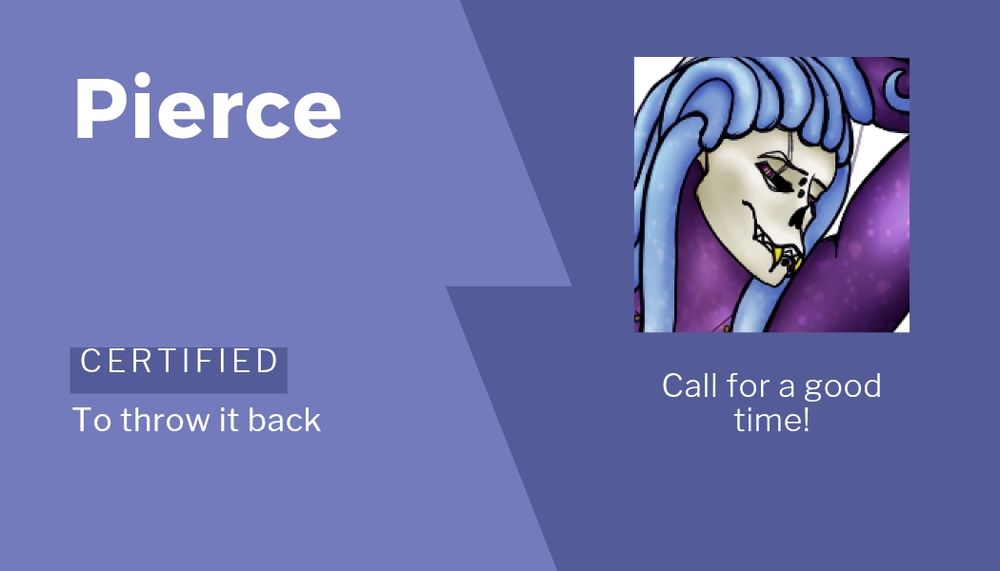 Pierce

CERTIFIED
To throw it back

Call for a good time!